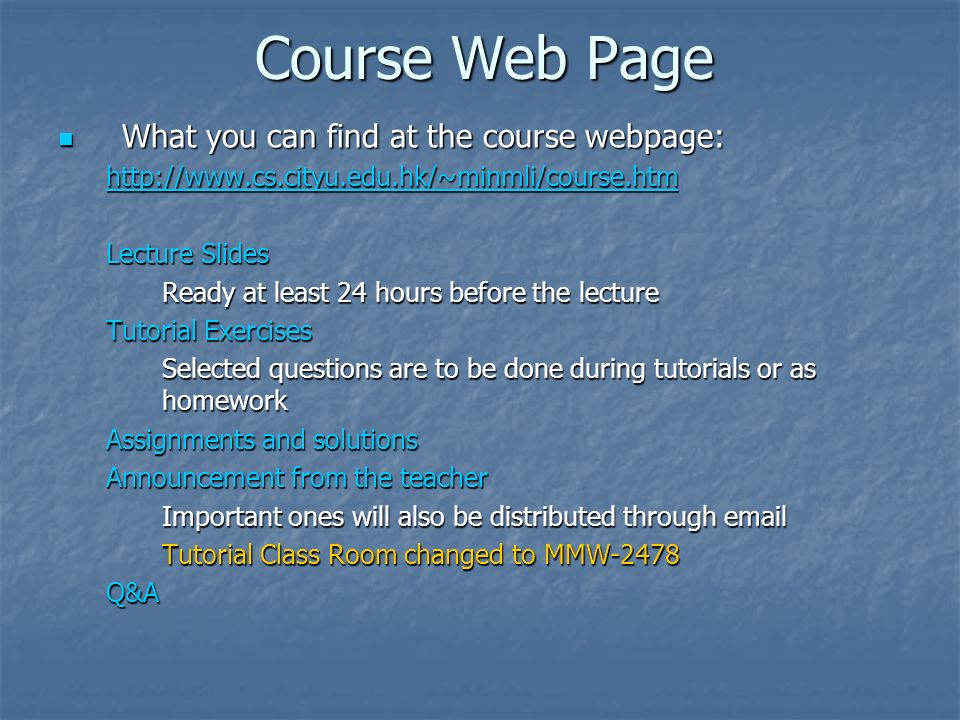 Course Web Page

What you can find at the course webpage:
http://www.cs.cityu.edu.hk/~minmli/course.htm

Lecture Slides
Ready at least 24 hours before the lecture
Tutorial Exercises
Selected questions are to be done during tutorials or as homework
Assignments and solutions
Announcement from the teacher
Important ones will also be distributed through email
Tutorial Class Room changed to MMW-2478
Q&A